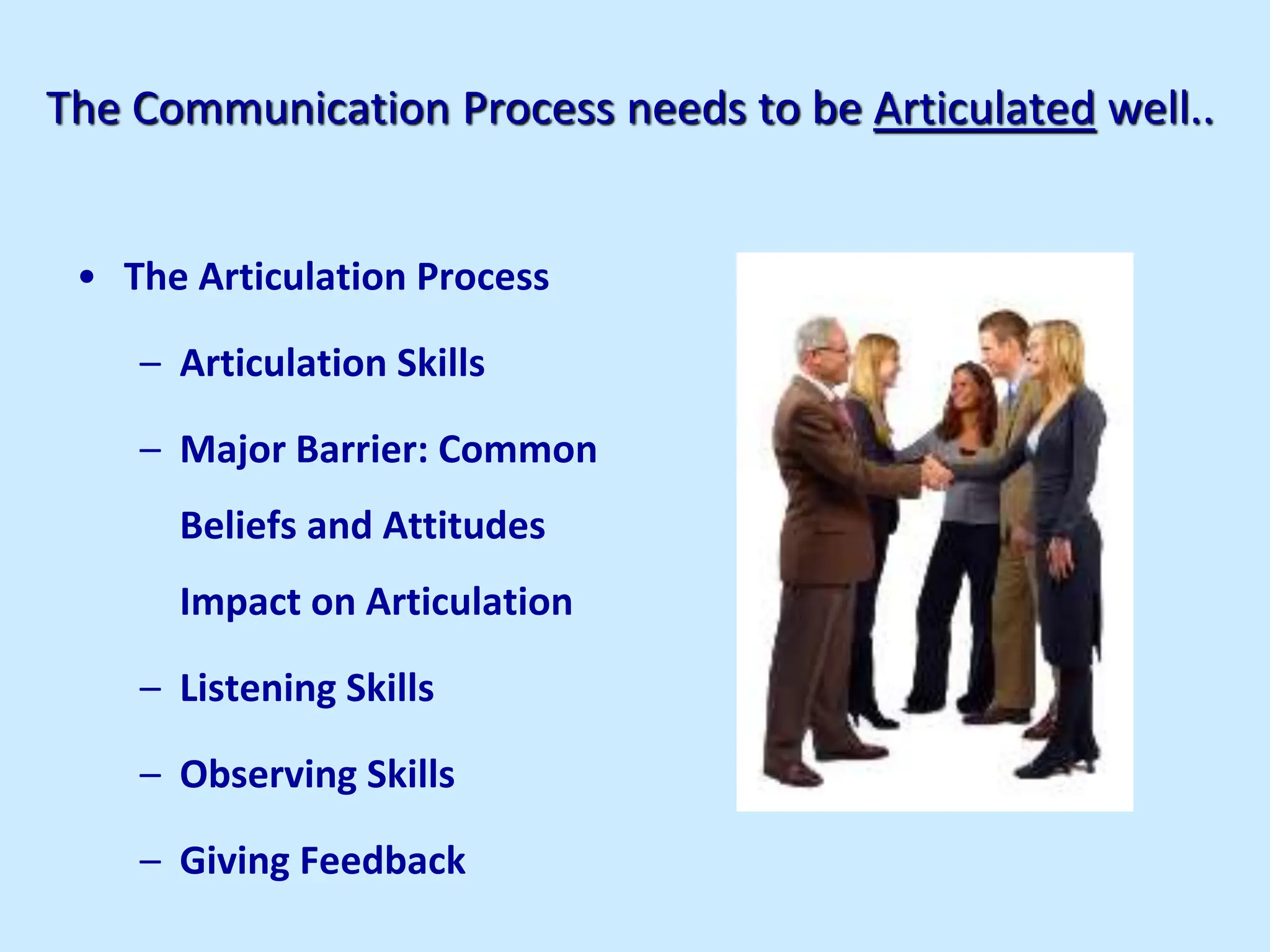 The Communication Process needs to be Articulated well..

• The Articulation Process
 – Articulation Skills
 – Major Barrier: Common Beliefs and Attitudes Impact on Articulation
 – Listening Skills
 – Observing Skills
 – Giving Feedback